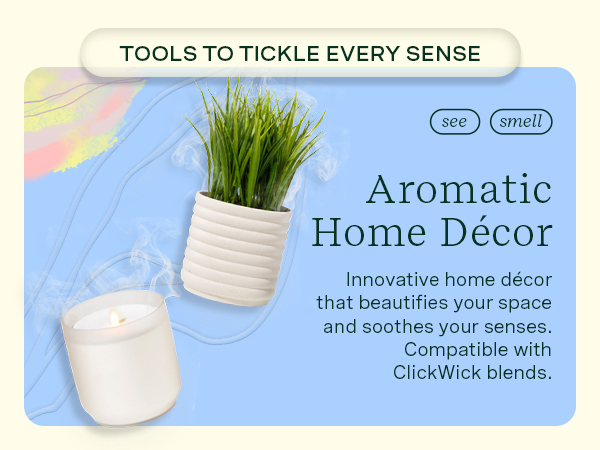 TOOLS TO TICKLE EVERY SENSE

see smell

Aromatic Home Décor

Innovative home décor that beautifies your space and soothes your senses. Compatible with ClickWick blends.